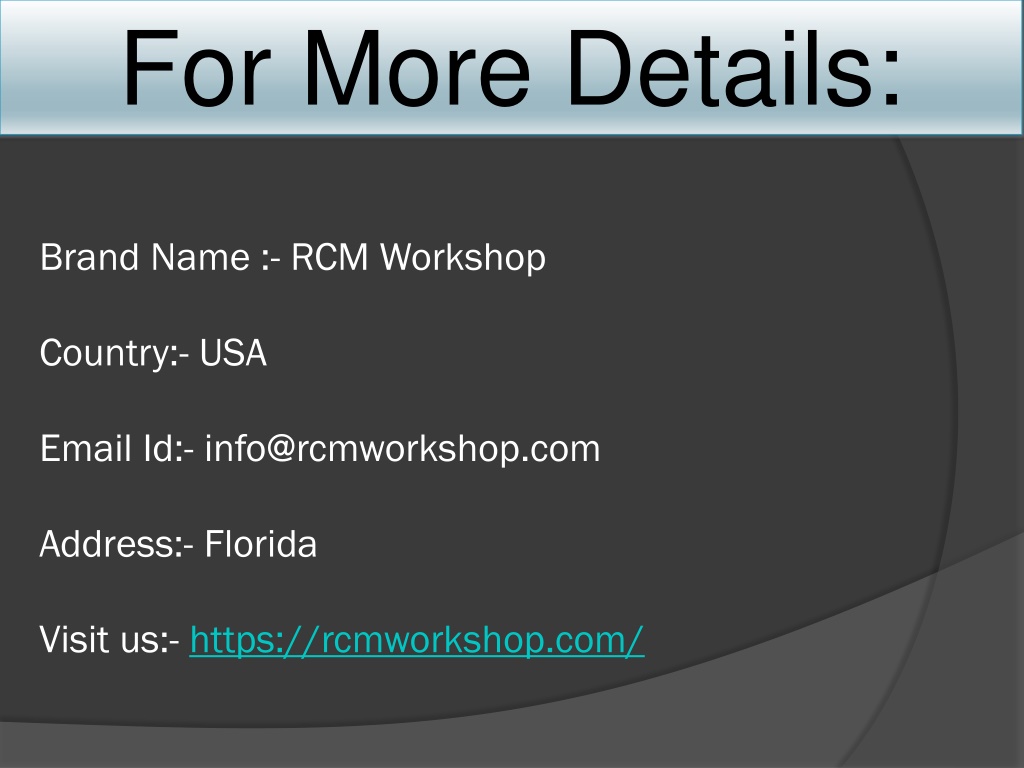 For More Details:

Brand Name :- RCM Workshop

Country:- USA

Email Id:- info@rcmworkshop.com

Address:- Florida

Visit us:- https://rcmworkshop.com/